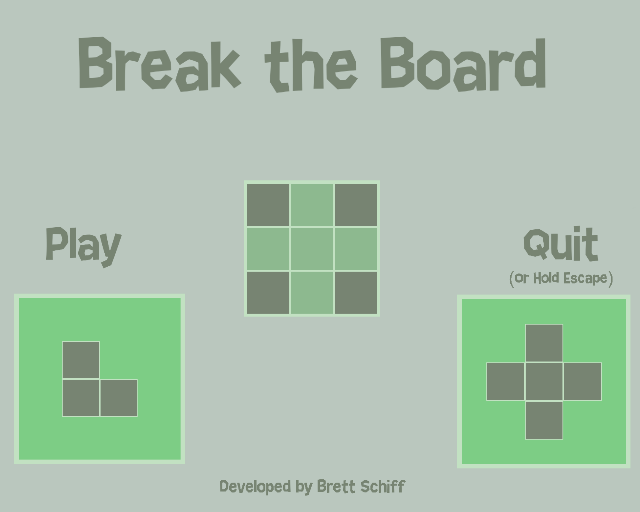 Break the Board

Play

Quit
(Or Hold Escape)

Developed by Brett Schiff